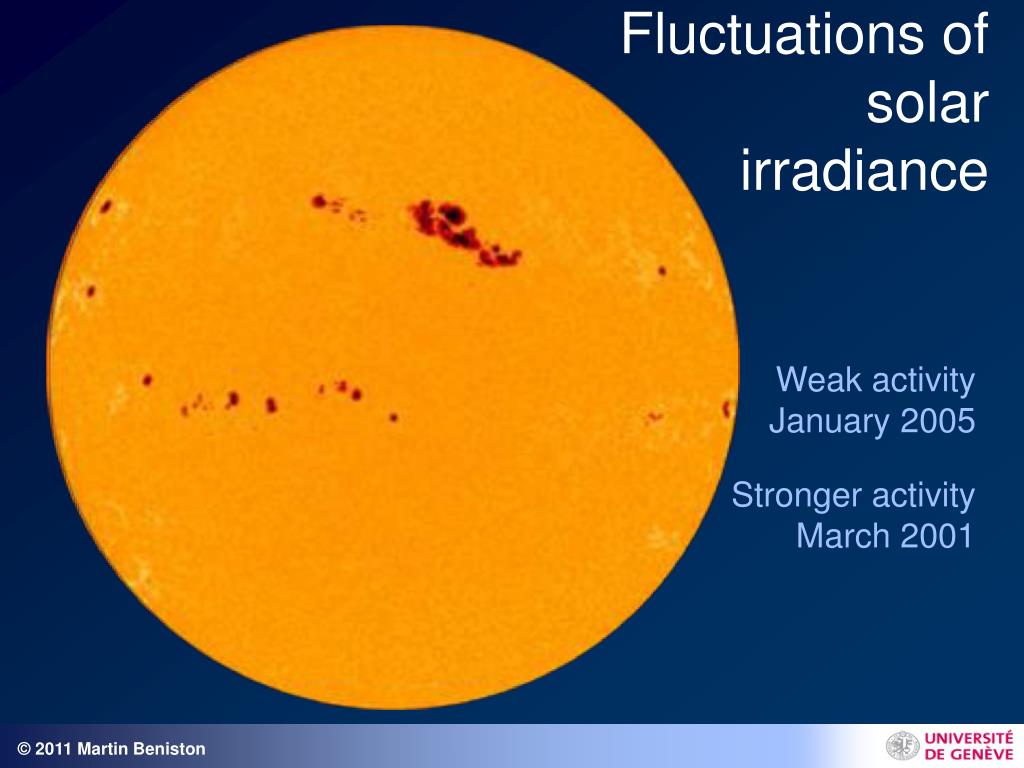 Fluctuations of solar irradiance

Weak activity
January 2005

Stronger activity
March 2001

© 2011 Martin Beniston

UNIVERSITÉ DE GENÈVE